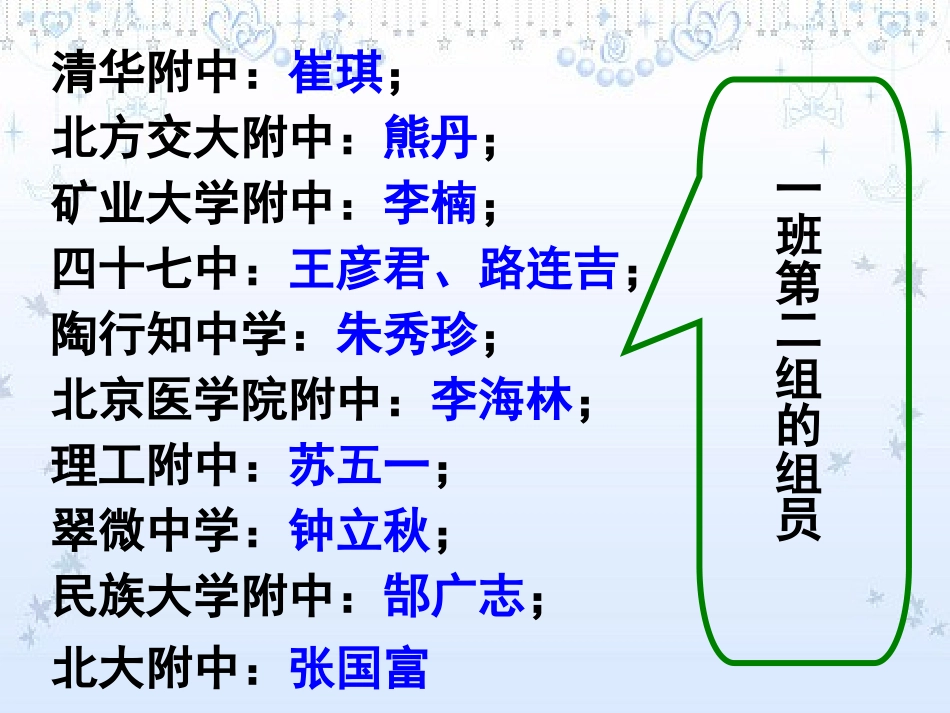 清华附中：崔琪；
北方交大附中：熊丹；
矿业大学附中：李楠；
四十七中：王彦君、路连吉；
陶行知中学：朱秀珍；
北京医学院附中：李海林；
理工附中：苏五一；
翠微中学：钟立秋；
民族大学附中：郜广志；
北大附中：张国富

一班第二组的组员